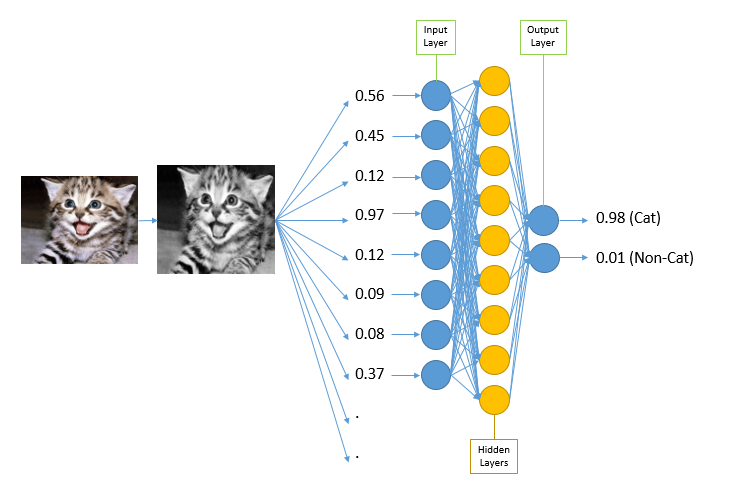 Input Layer

Output Layer

0.56
0.45
0.12
0.97
0.12
0.09
0.08
0.37
.
.

0.98 (Cat)
0.01 (Non-Cat)

Hidden Layers